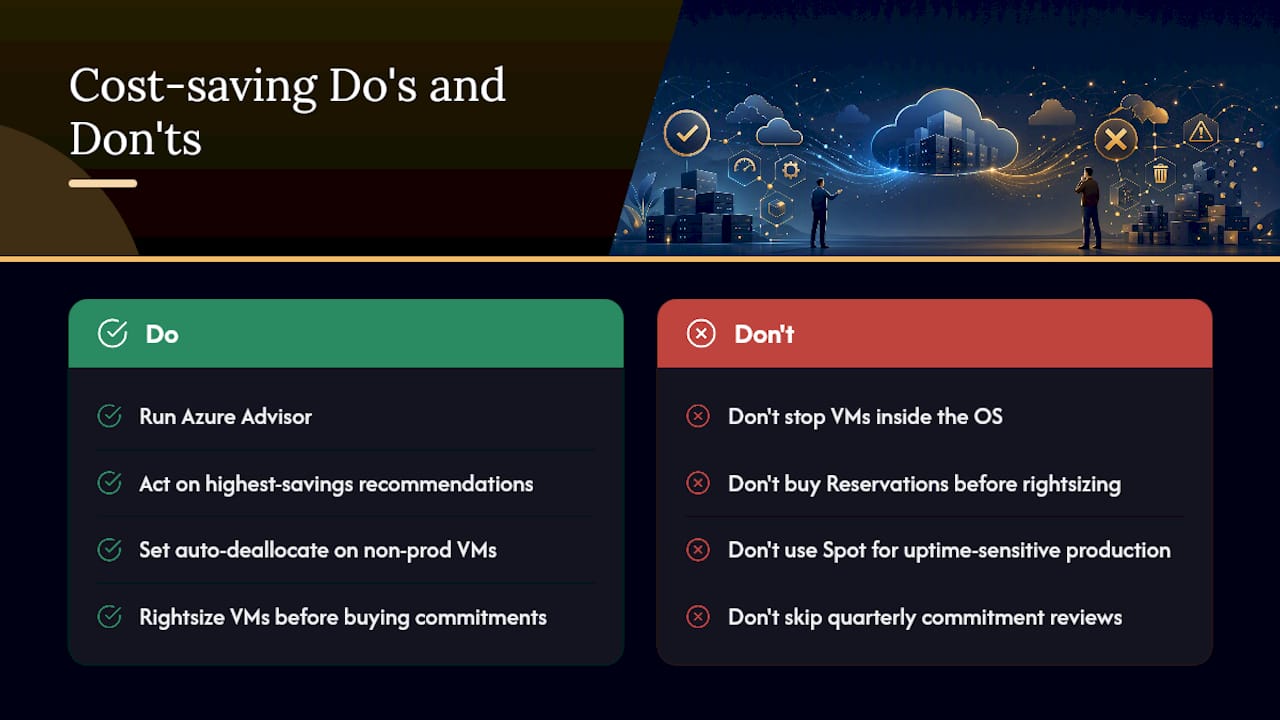 Cost-saving Do's and Don'ts

Do

Run Azure Advisor

Act on highest-savings recommendations

Set auto-deallocate on non-prod VMs

Rightsize VMs before buying commitments

Don't

Don't stop VMs inside the OS

Don't buy Reservations before rightsizing

Don't use Spot for uptime-sensitive production

Don't skip quarterly commitment reviews